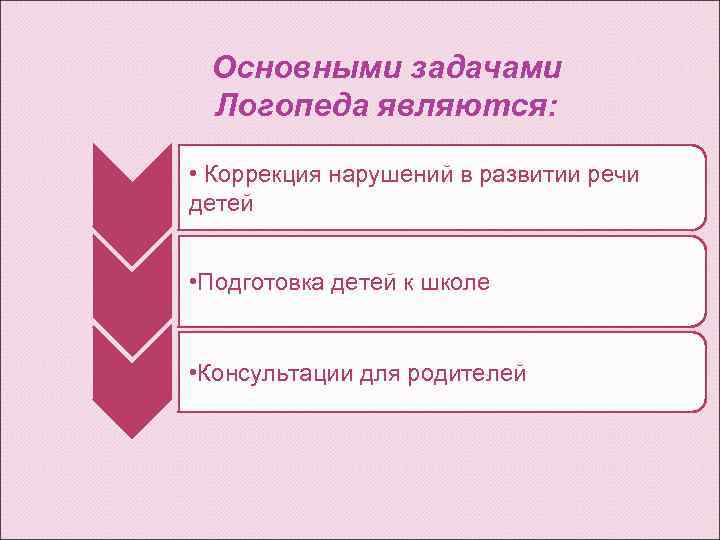 Основными задачами Логопеда являются:

• Коррекция нарушений в развитии речи детей

•Подготовка детей к школе

•Консультации для родителей